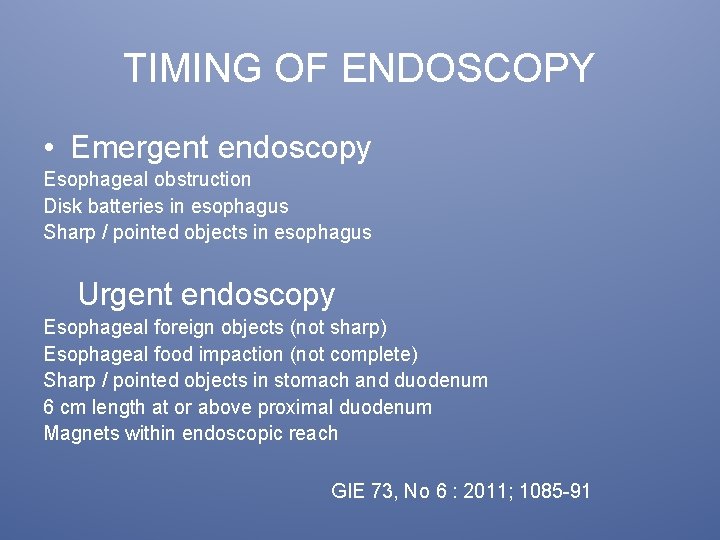 TIMING OF ENDOSCOPY

• Emergent endoscopy
Esophageal obstruction
Disk batteries in esophagus
Sharp / pointed objects in esophagus

Urgent endoscopy
Esophageal foreign objects (not sharp)
Esophageal food impaction (not complete)
Sharp / pointed objects in stomach and duodenum
6 cm length at or above proximal duodenum
Magnets within endoscopic reach

GIE 73, No 6 : 2011; 1085-91